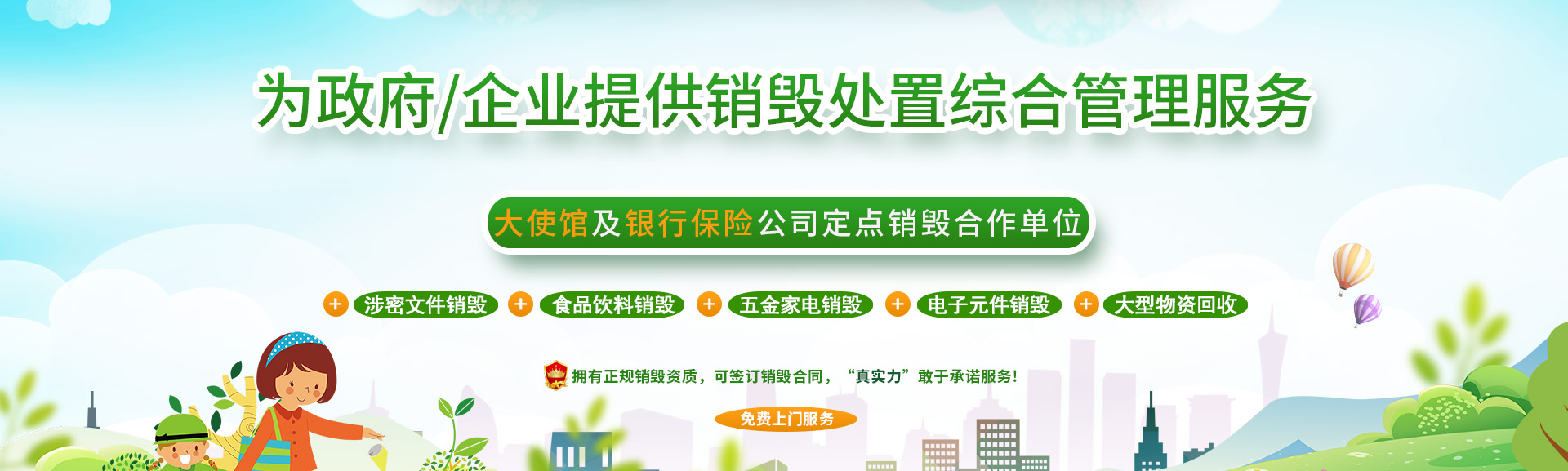 为政府/企业提供销毁处置综合管理服务

大使馆及银行保险公司定点销毁合作单位

+ 涉密文件销毁 + 食品饮料销毁 + 五金家电销毁 + 电子元件销毁 + 大型物资回收

拥有正规销毁资质，可签订销毁合同，“真实力”敢于承诺服务！

免费上门服务